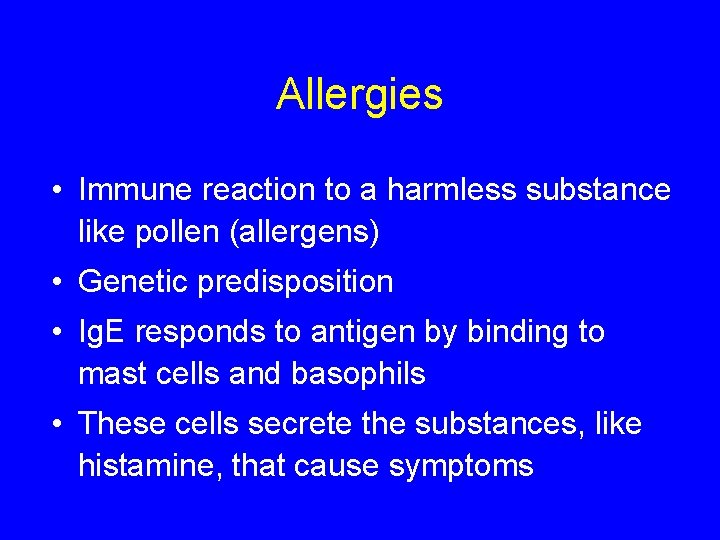 Allergies

• Immune reaction to a harmless substance like pollen (allergens)
• Genetic predisposition
• IgE responds to antigen by binding to mast cells and basophils
• These cells secrete the substances, like histamine, that cause symptoms